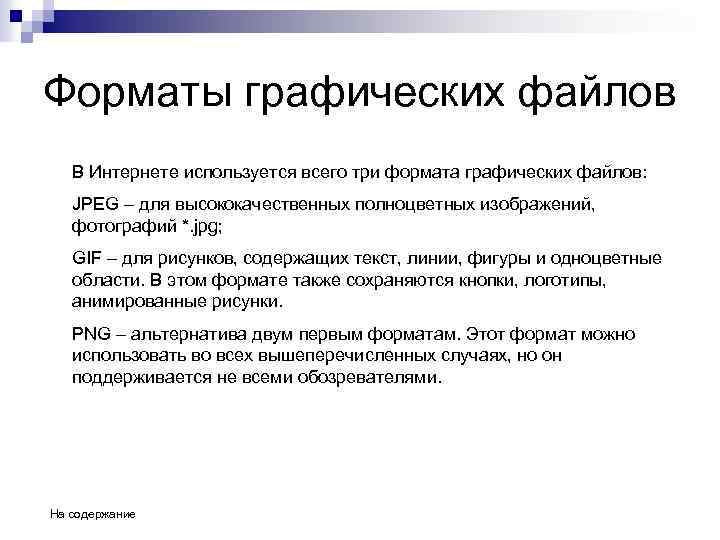 Форматы графических файлов

В Интернете используется всего три формата графических файлов:

JPEG – для высококачественных полноцветных изображений, фотографий *.jpg;

GIF – для рисунков, содержащих текст, линии, фигуры и одноцветные области. В этом формате также сохраняются кнопки, логотипы, анимированные рисунки.

PNG – альтернатива двум первым форматам. Этот формат можно использовать во всех вышеперечисленных случаях, но он поддерживается не всеми обозревателями.

На содержание